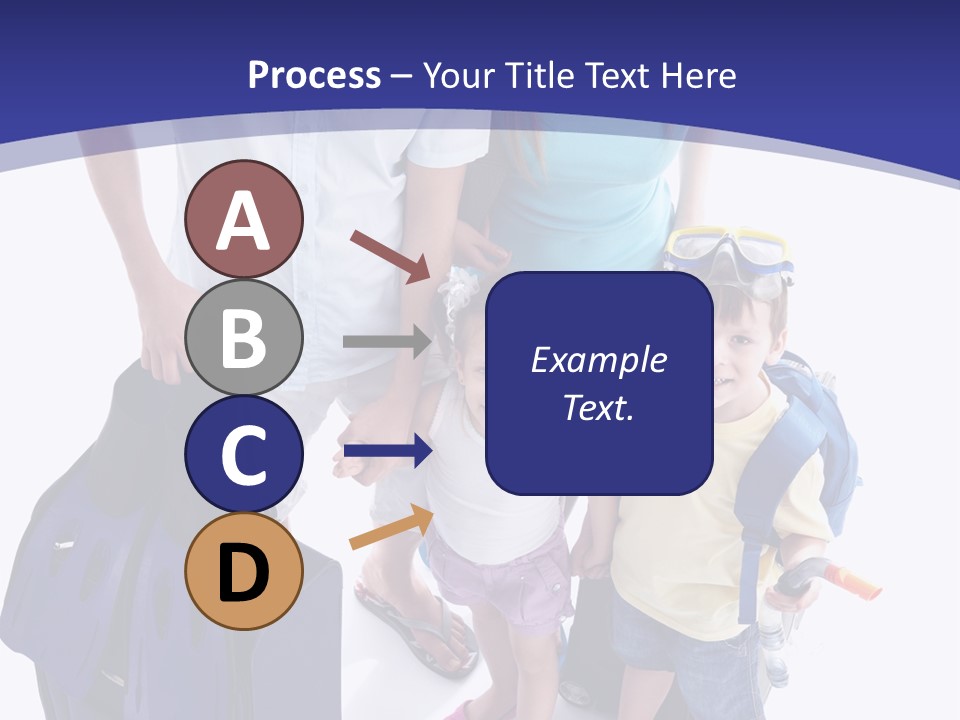 Process – Your Title Text Here

A

B

C

D

Example Text.